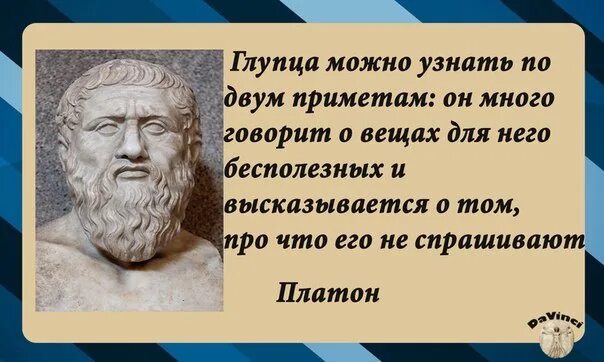 Глупца можно узнать по двум приметам: он много говорит о вещах для него бесполезных и высказывается о том, про что его не спрашивают

Платон

DaVinci